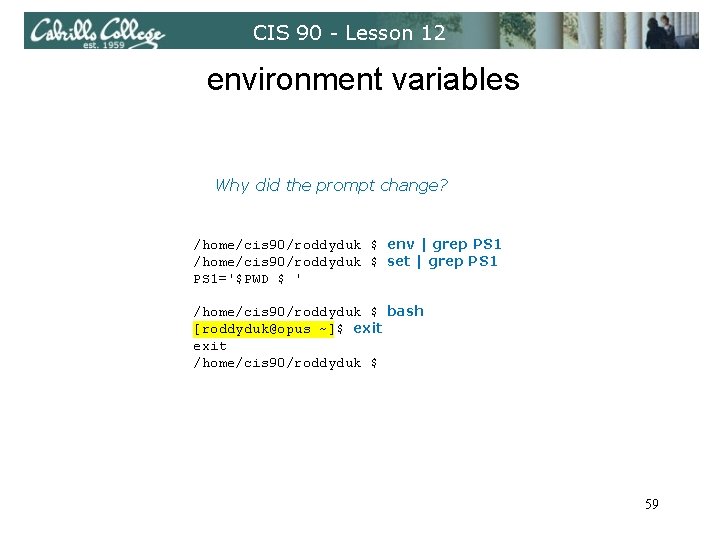 Cabrillo College
est. 1959
CIS 90 - Lesson 12

environment variables

Why did the prompt change?

/home/cis90/roddyduk $ env | grep PS1
/home/cis90/roddyduk $ set | grep PS1
PS1='$PWD $ '

/home/cis90/roddyduk $ bash
[roddyduk@opus ~]$ exit
exit
/home/cis90/roddyduk $

59